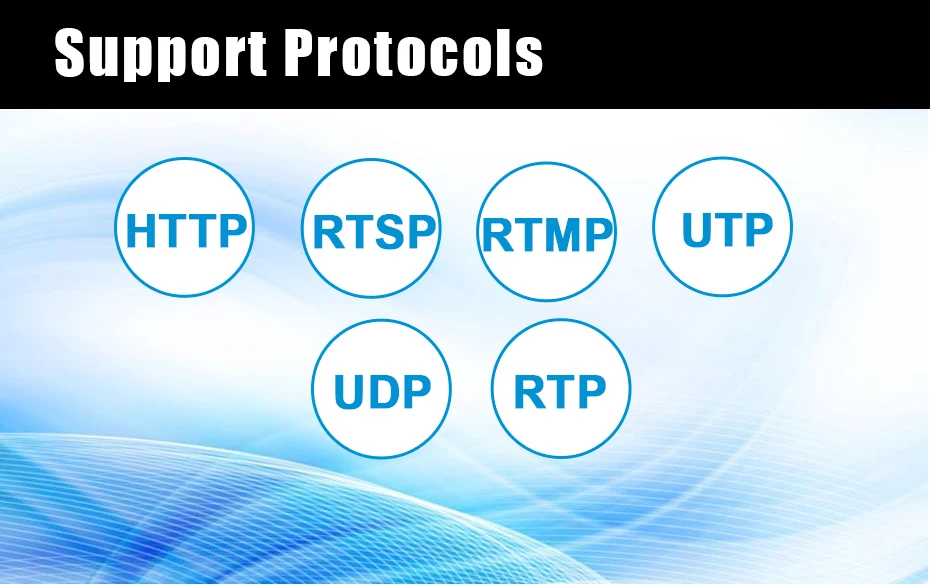 Support Protocols

HTTP

RTSP

RTMP

UTP

UDP

RTP